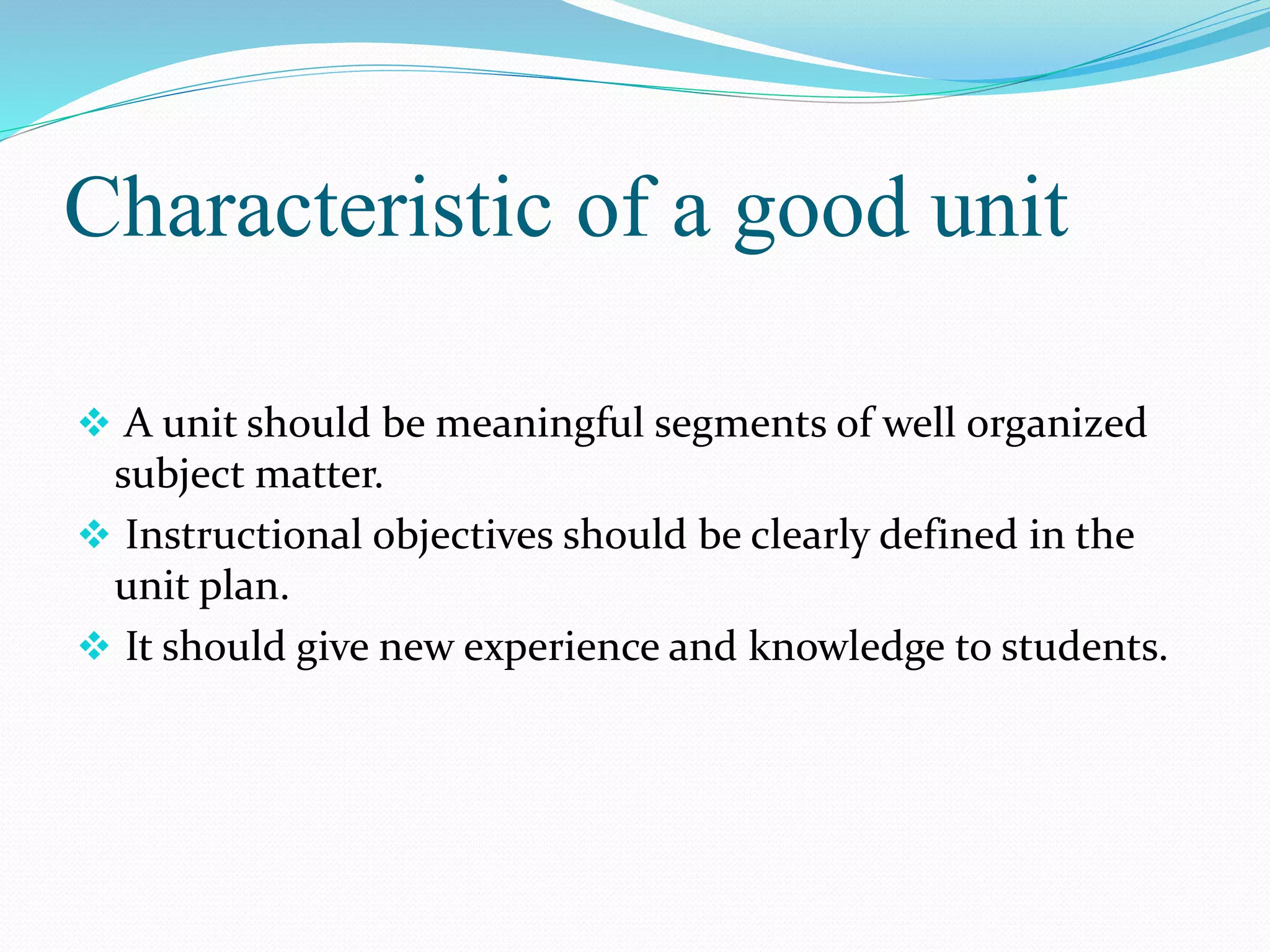 Characteristic of a good unit

❖ A unit should be meaningful segments of well organized subject matter.

❖ Instructional objectives should be clearly defined in the unit plan.

❖ It should give new experience and knowledge to students.